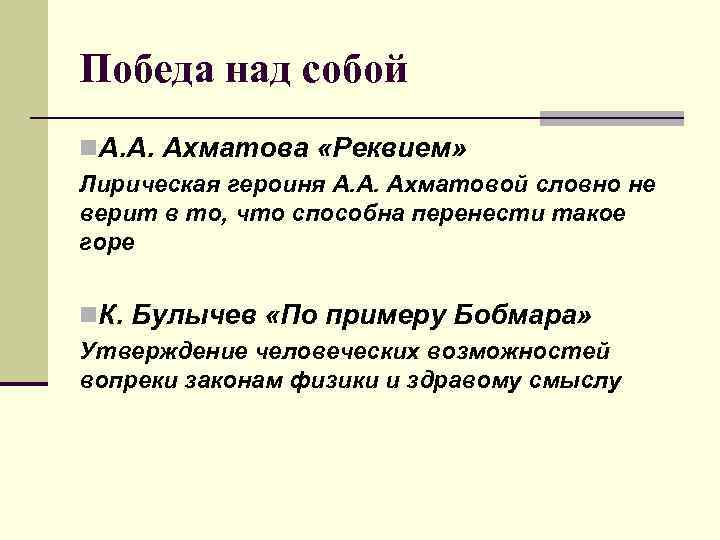 Победа над собой

А.А. Ахматова «Реквием»

Лирическая героиня А.А. Ахматовой словно не верит в то, что способна перенести такое горе

К. Булычев «По примеру Бобмара»

Утверждение человеческих возможностей вопреки законам физики и здравому смыслу